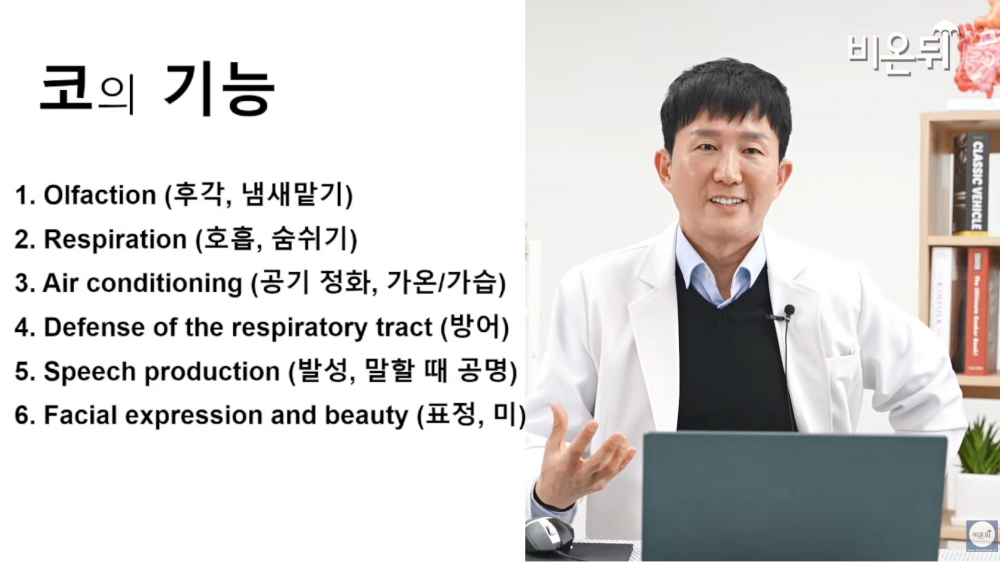 코의 기능

1. Olfaction (후각, 냄새맡기)
2. Respiration (호흡, 숨쉬기)
3. Air conditioning (공기 정화, 가온/가습)
4. Defense of the respiratory tract (방어)
5. Speech production (발성, 말할 때 공명)
6. Facial expression and beauty (표정, 미)

비온뒤

CLASSIC VEHICLE

비온뒤